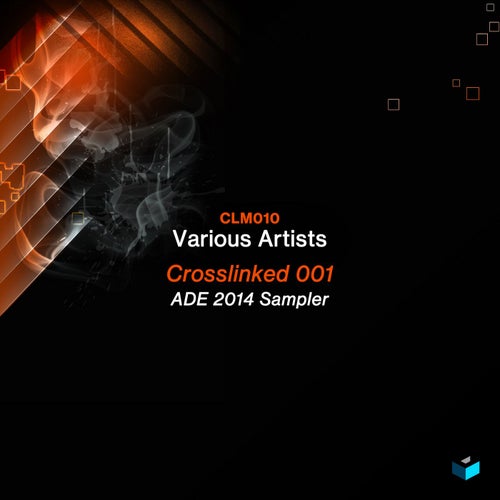 CLM010
Various Artists

Crosslinked 001
ADE 2014 Sampler